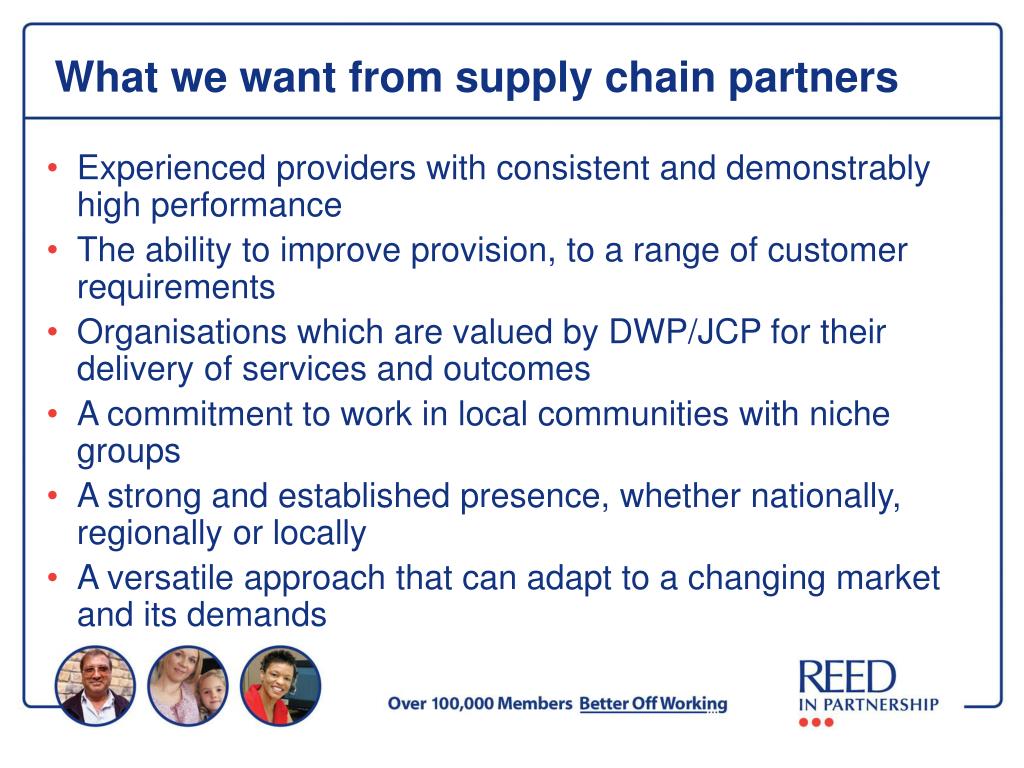 What we want from supply chain partners

• Experienced providers with consistent and demonstrably high performance
• The ability to improve provision, to a range of customer requirements
• Organisations which are valued by DWP/JCP for their delivery of services and outcomes
• A commitment to work in local communities with niche groups
• A strong and established presence, whether nationally, regionally or locally
• A versatile approach that can adapt to a changing market and its demands

Over 100,000 Members Better Off Working

REED IN PARTNERSHIP